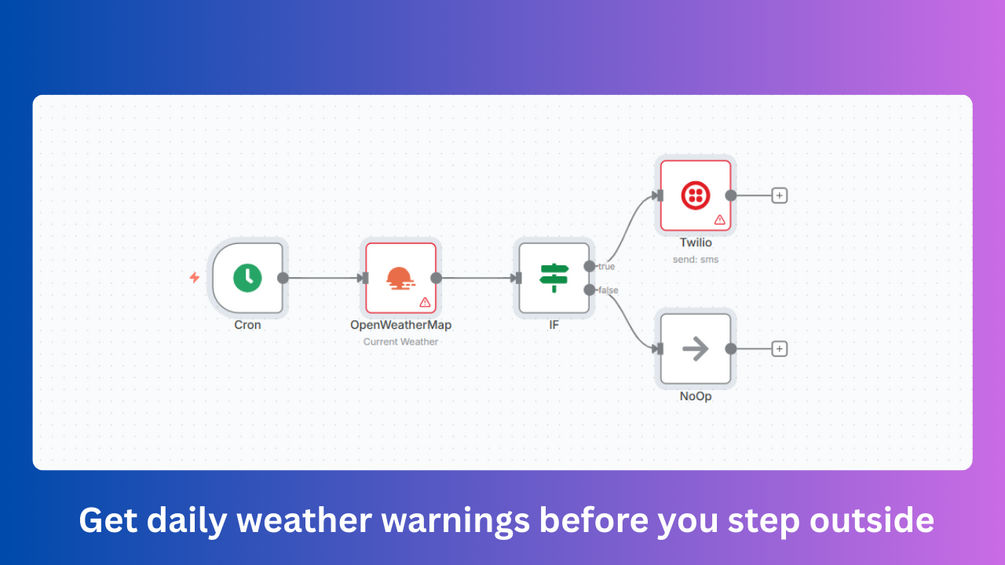 Cron

OpenWeatherMap
Current Weather

IF

true

false

Twilio
send: sms

NoOp

Get daily weather warnings before you step outside